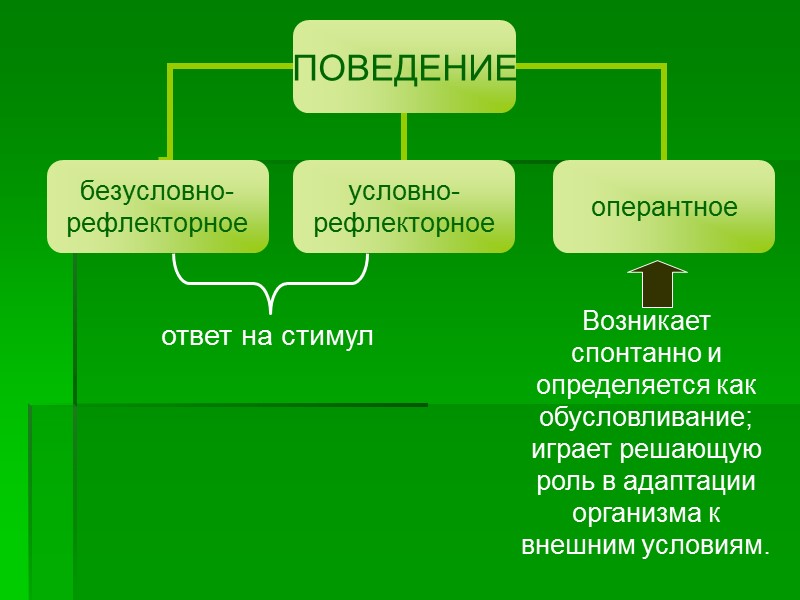 ПОВЕДЕНИЕ

безусловно-рефлекторное

условно-рефлекторное

оперантное

ответ на стимул

Возникает спонтанно и определяется как обусловливание; играет решающую роль в адаптации организма к внешним условиям.